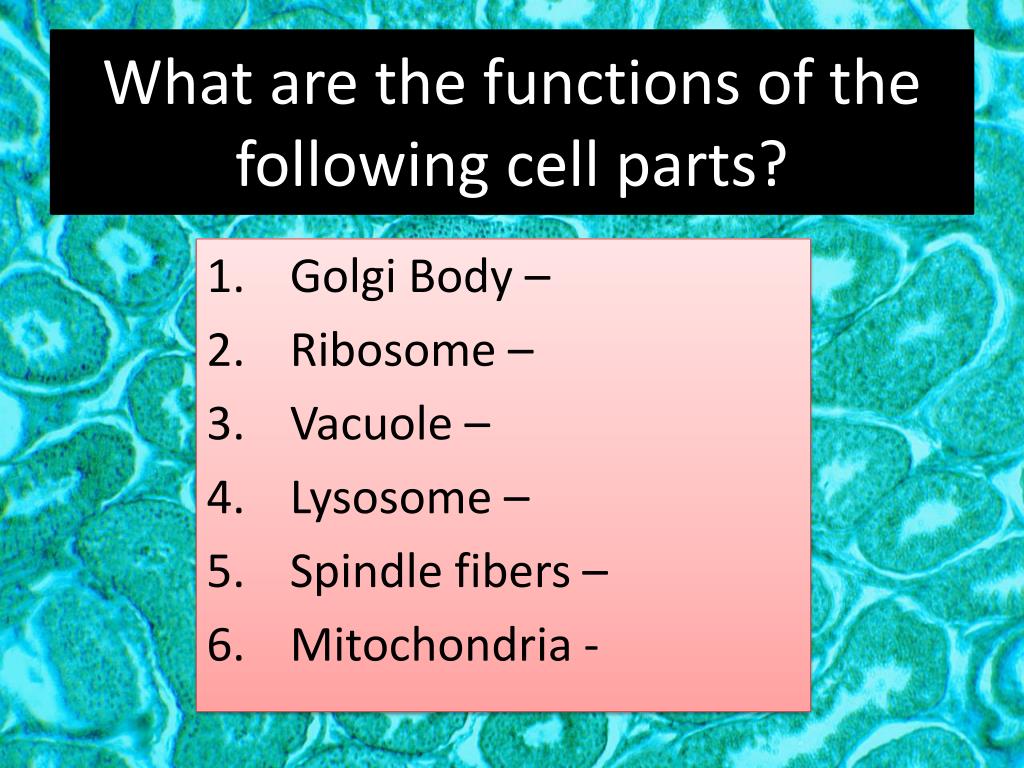 What are the functions of the following cell parts?

1. Golgi Body –
2. Ribosome –
3. Vacuole –
4. Lysosome –
5. Spindle fibers –
6. Mitochondria -